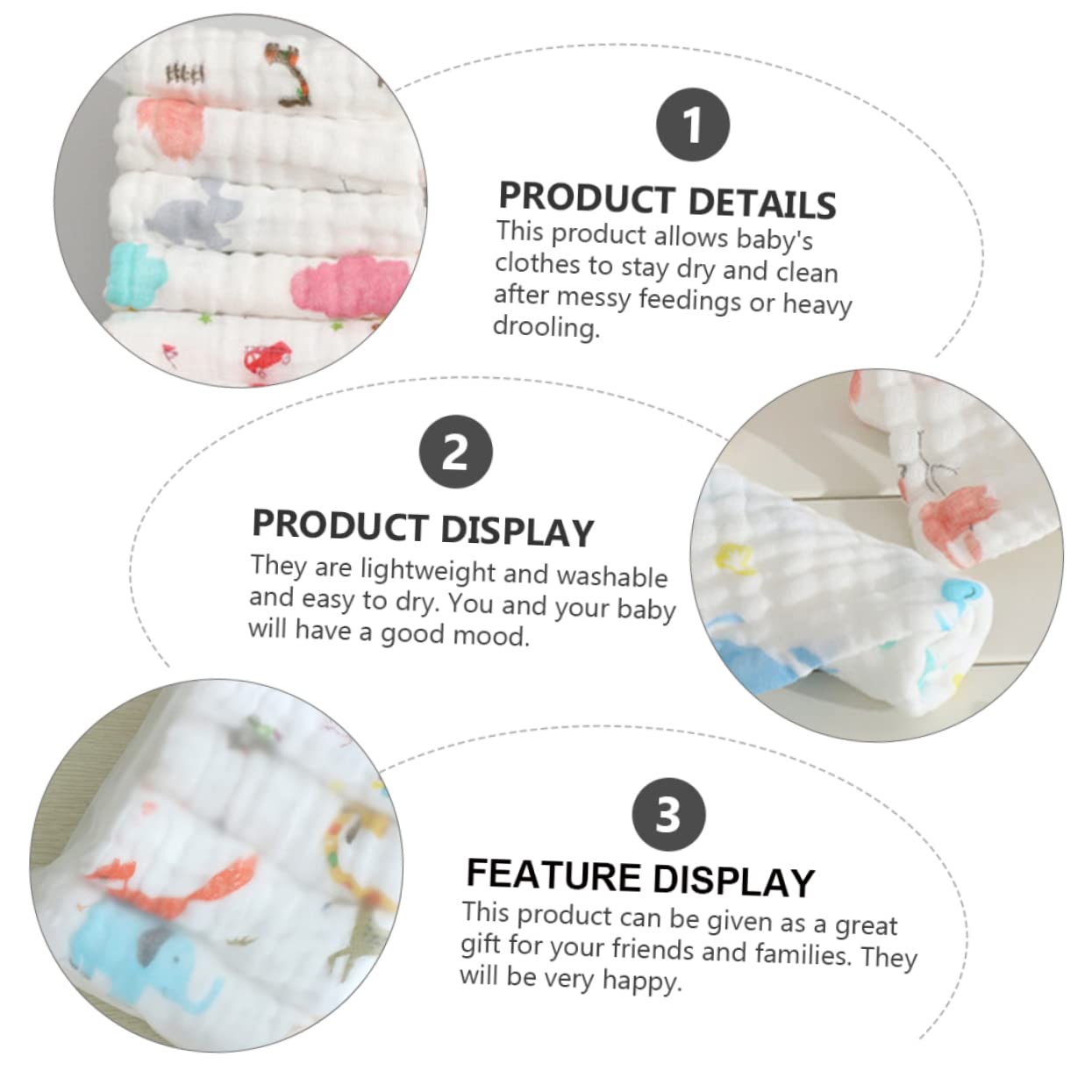 1

PRODUCT DETAILS

This product allows baby's clothes to stay dry and clean after messy feedings or heavy drooling.

2

PRODUCT DISPLAY

They are lightweight and washable and easy to dry. You and your baby will have a good mood.

3

FEATURE DISPLAY

This product can be given as a great gift for your friends and families. They will be very happy.